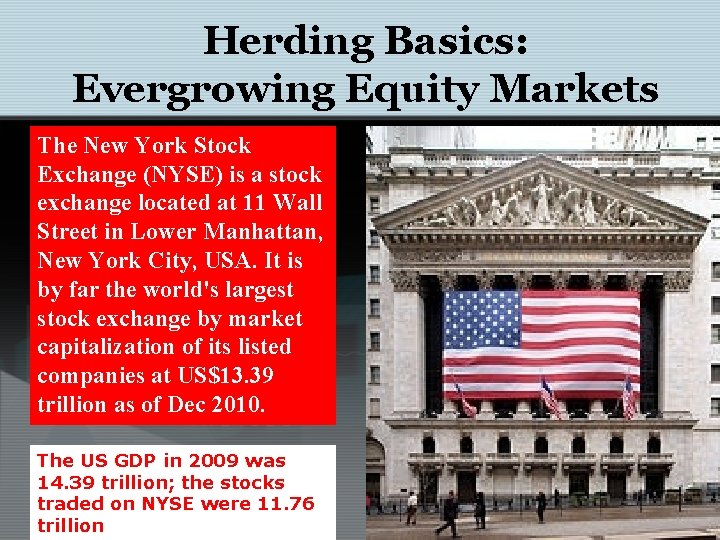 Herding Basics:
Evergrowing Equity Markets

The New York Stock Exchange (NYSE) is a stock exchange located at 11 Wall Street in Lower Manhattan, New York City, USA. It is by far the world's largest stock exchange by market capitalization of its listed companies at US$13.39 trillion as of Dec 2010.

The US GDP in 2009 was 14.39 trillion; the stocks traded on NYSE were 11.76 trillion